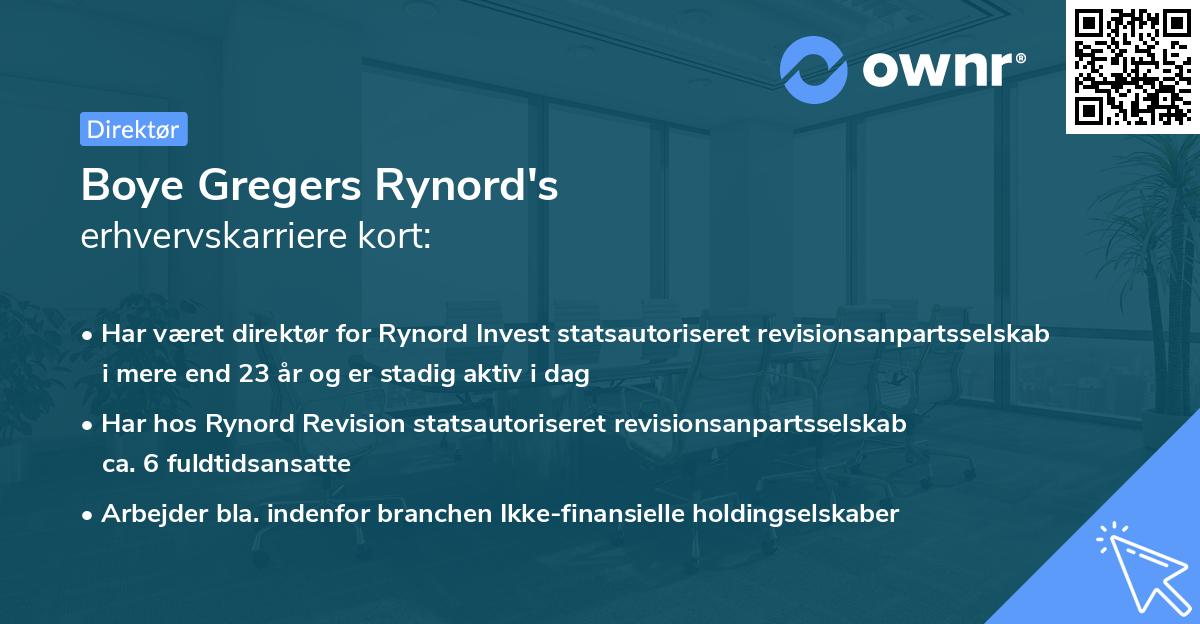 ownr®

Direktør

Boye Gregers Rynord's
erhvervskarriere kort:

• Har været direktør for Rynord Invest statsautoriseret revisionsanpartsselskab i mere end 23 år og er stadig aktiv i dag

• Har hos Rynord Revision statsautoriseret revisionsanpartsselskab ca. 6 fuldtidsansatte

• Arbejder bla. indenfor branchen Ikke-finansielle holdingselskaber